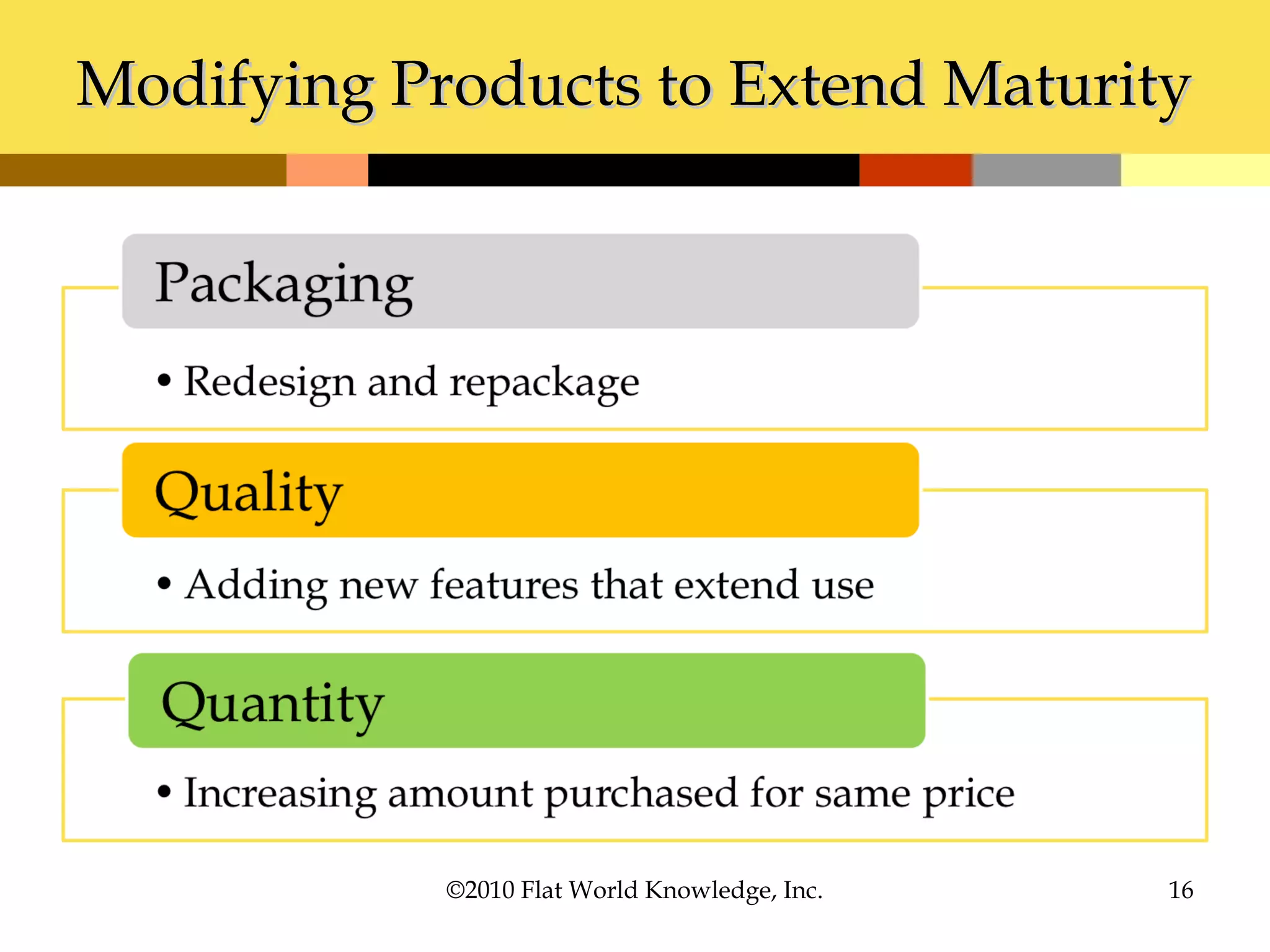 Modifying Products to Extend Maturity

Packaging

• Redesign and repackage

Quality

• Adding new features that extend use

Quantity

• Increasing amount purchased for same price

©2010 Flat World Knowledge, Inc.

16